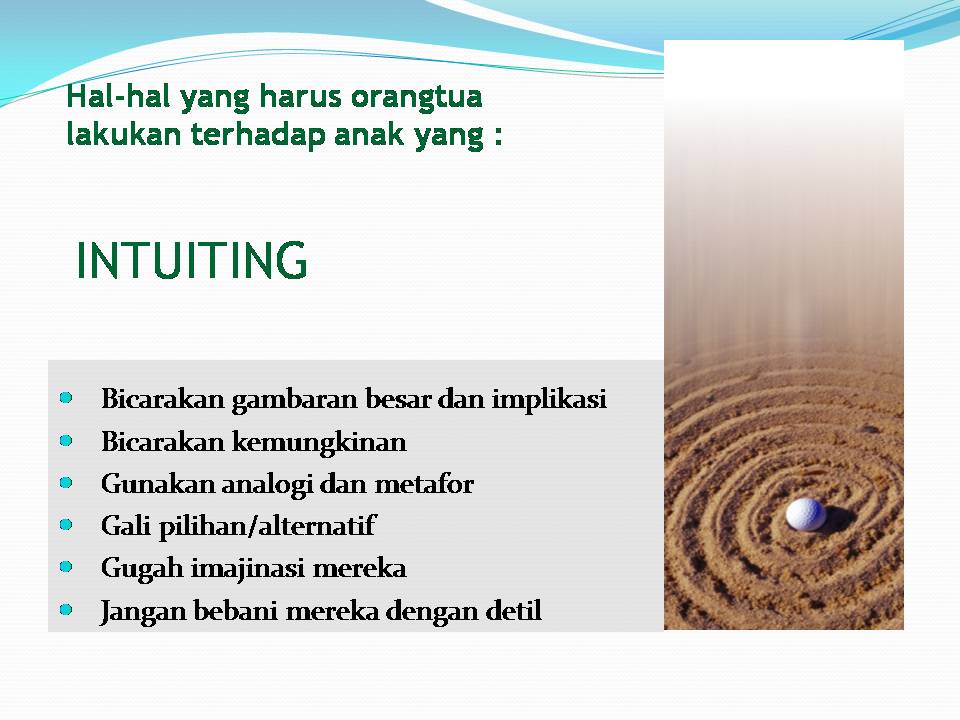 Hal-hal yang harus orangtua lakukan terhadap anak yang :

INTUITING

- Bicarakan gambaran besar dan implikasi
- Bicarakan kemungkinan
- Gunakan analogi dan metafor
- Gali pilihan/alternatif
- Gugah imajinasi mereka
- Jangan bebani mereka dengan detil